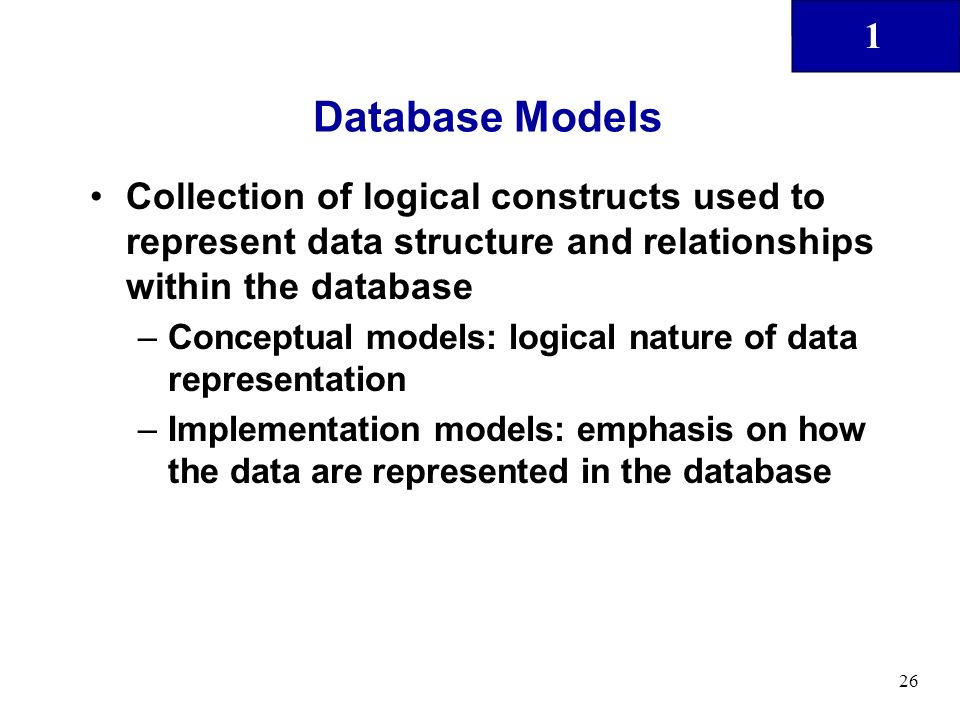 1

Database Models

• Collection of logical constructs used to represent data structure and relationships within the database

– Conceptual models: logical nature of data representation

– Implementation models: emphasis on how the data are represented in the database

26